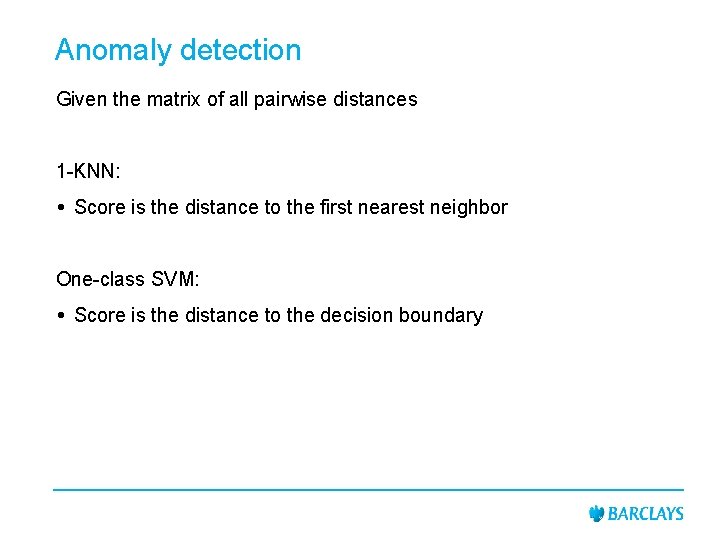 Anomaly detection

Given the matrix of all pairwise distances

1-KNN:

• Score is the distance to the first nearest neighbor

One-class SVM:

• Score is the distance to the decision boundary

BARCLAYS